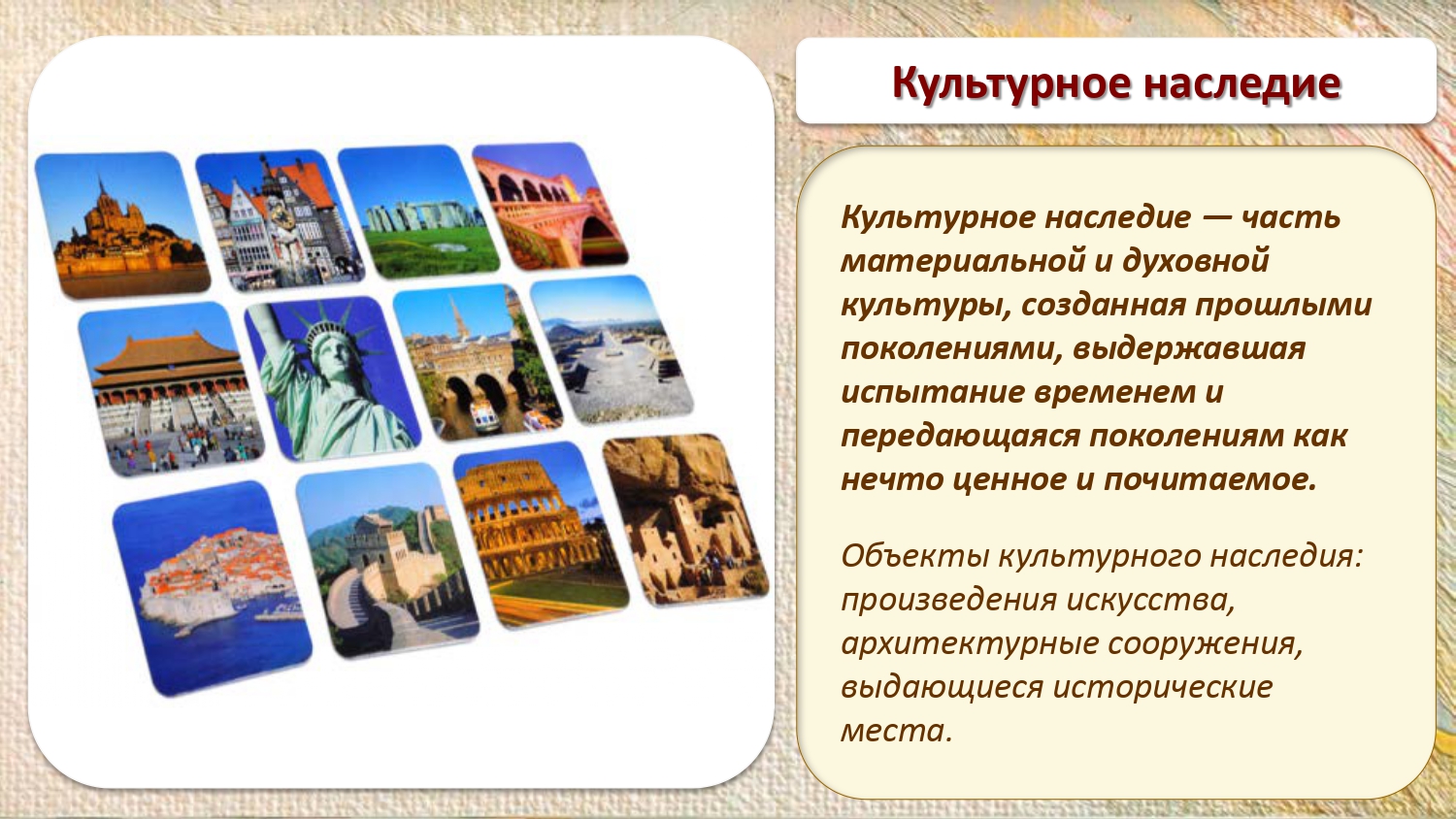 Культурное наследие

Культурное наследие — часть материальной и духовной культуры, созданная прошлыми поколениями, выдержавшая испытание временем и передающаяся поколениям как нечто ценное и почитаемое.

Объекты культурного наследия: произведения искусства, архитектурные сооружения, выдающиеся исторические места.